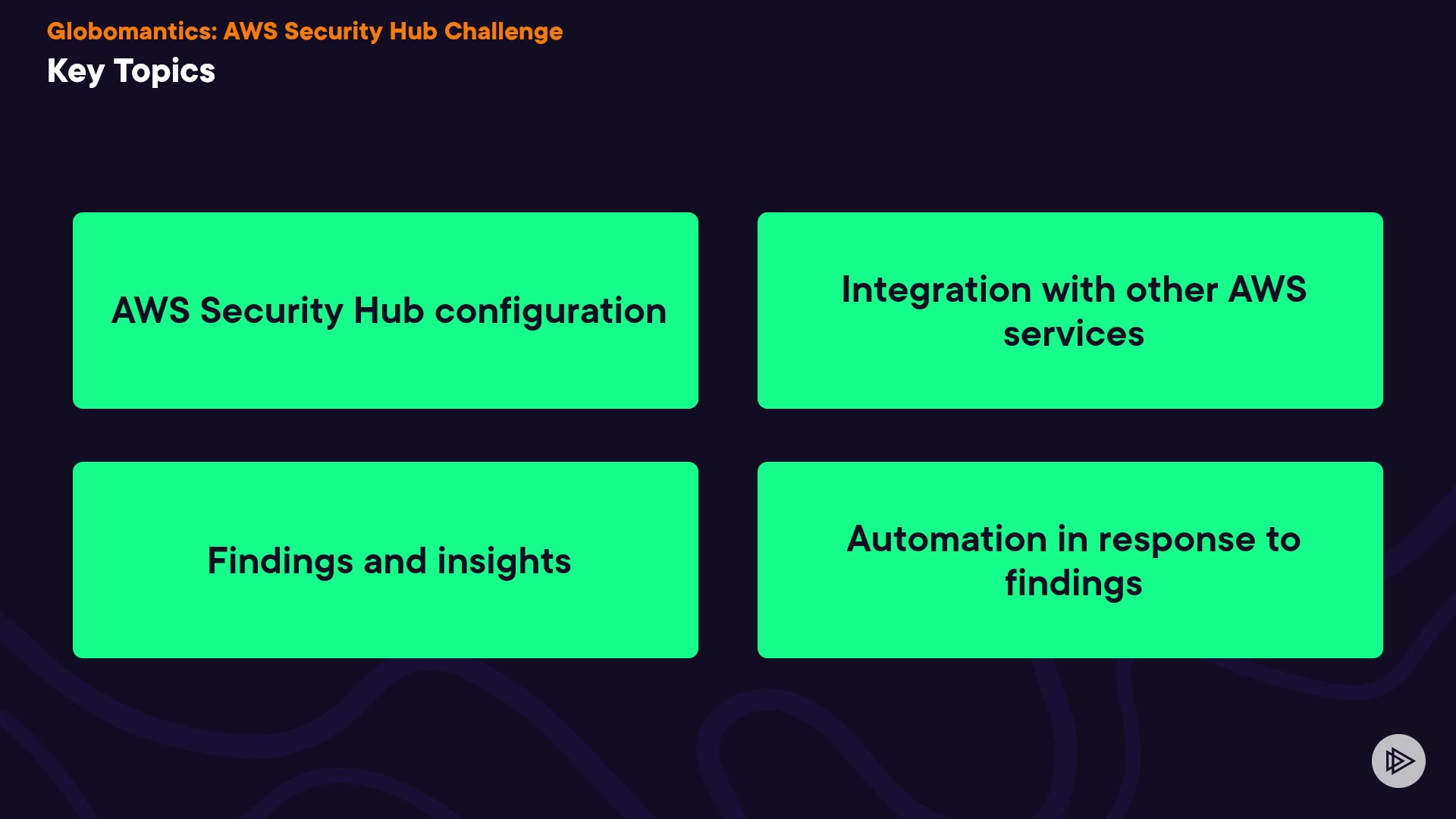 Globomantics: AWS Security Hub Challenge

Key Topics

AWS Security Hub configuration

Integration with other AWS services

Findings and insights

Automation in response to findings